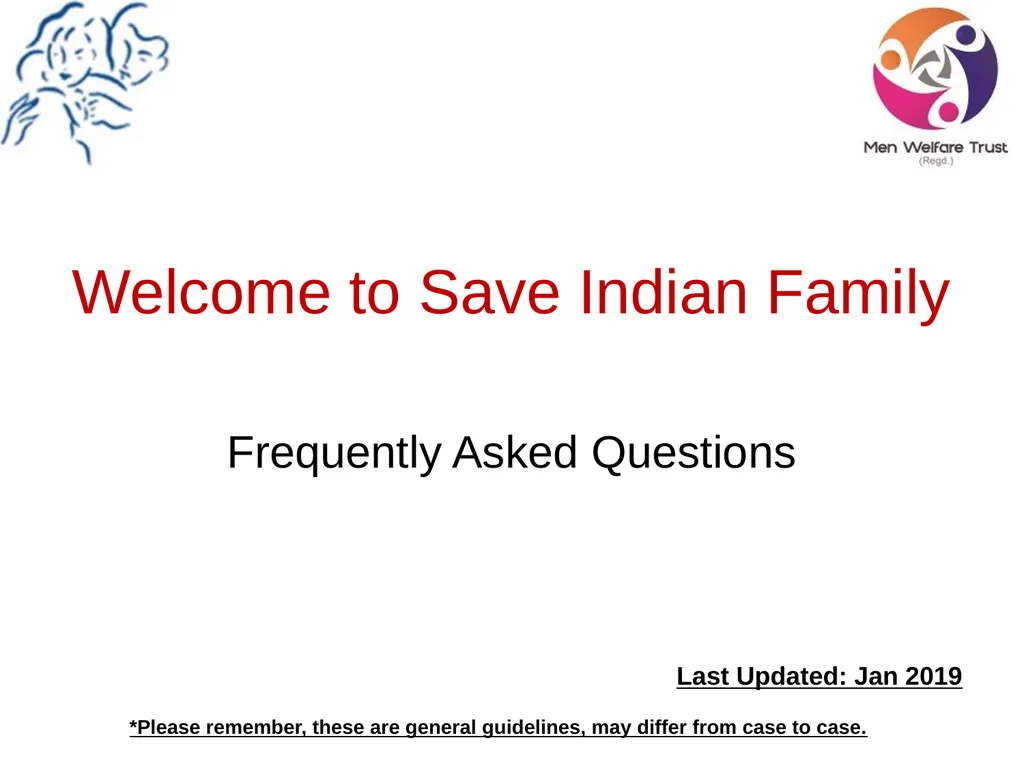 Men Welfare Trust
(Regd.)

Welcome to Save Indian Family

Frequently Asked Questions

Last Updated: Jan 2019

*Please remember, these are general guidelines, may differ from case to case.